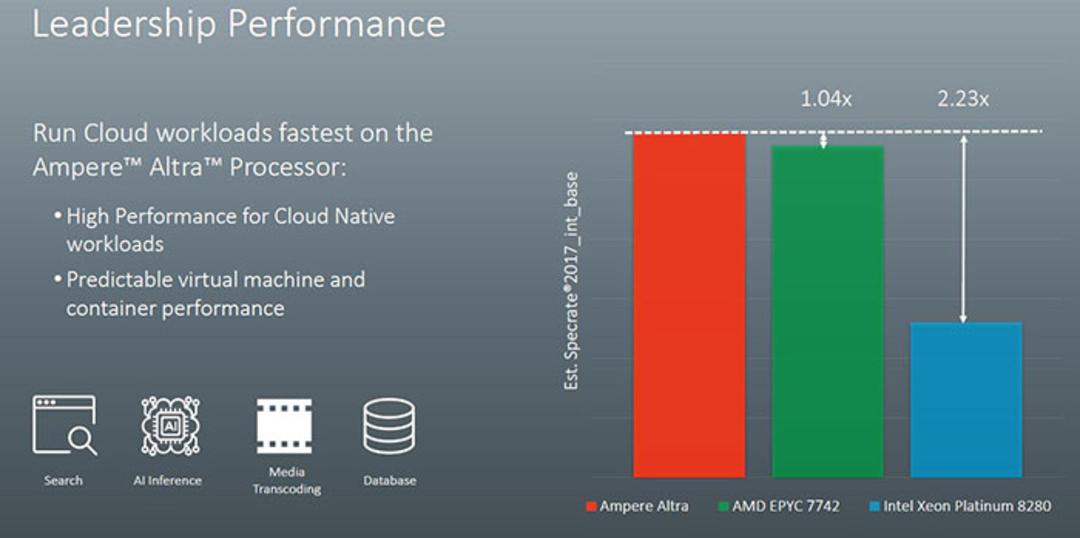 Leadership Performance

Run Cloud workloads fastest on the Ampere™ Altra™ Processor:

• High Performance for Cloud Native workloads

• Predictable virtual machine and container performance

AI

Search

AI Inference

Media Transcoding

Database

1.04x

2.23x

Est. Specrate®2017_int_base

Ampere Altra

AMD EPYC 7742

Intel Xeon Platinum 8280